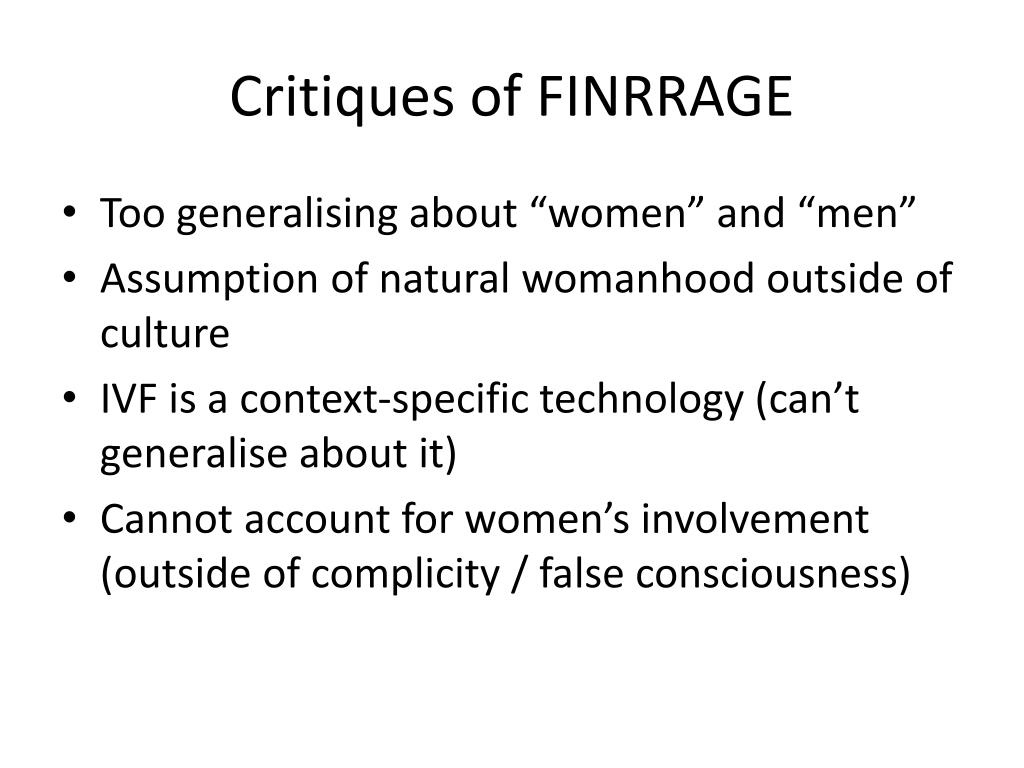 Critiques of FINRRAGE

• Too generalising about “women” and “men”
• Assumption of natural womanhood outside of culture
• IVF is a context-specific technology (can’t generalise about it)
• Cannot account for women’s involvement (outside of complicity / false consciousness)